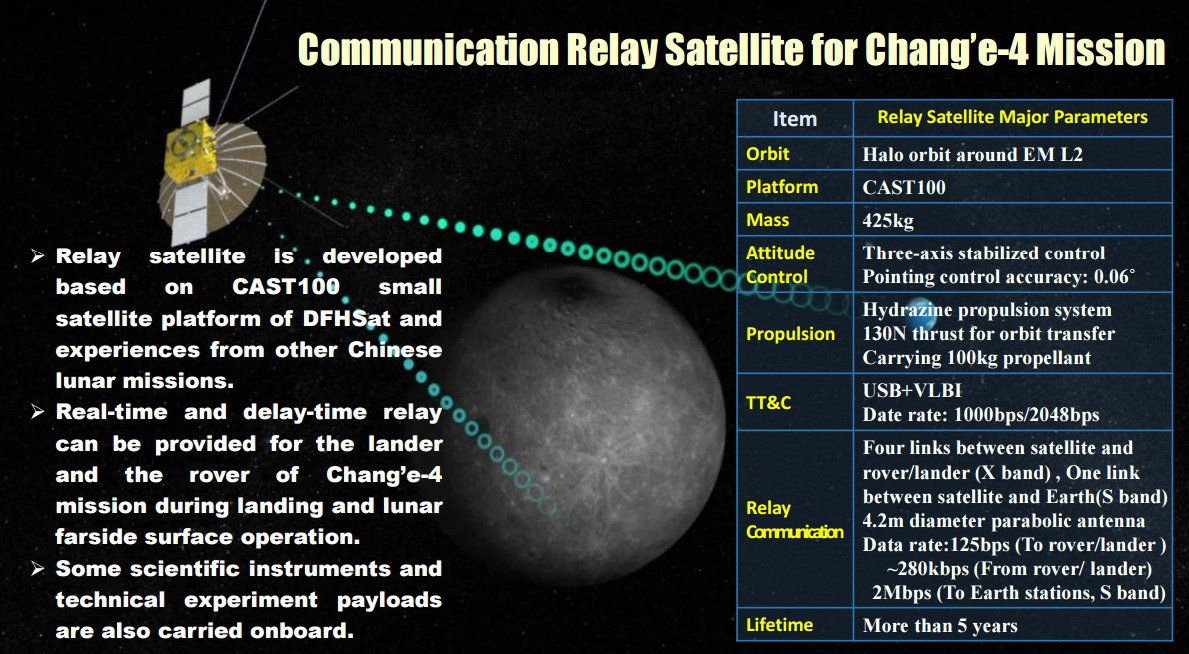 Communication Relay Satellite for Chang'e-4 Mission

➢ Relay satellite is developed based on CAST100 small satellite platform of DFHSat and experiences from other Chinese lunar missions.

➢ Real-time and delay-time relay can be provided for the lander and the rover of Chang'e-4 mission during landing and lunar farside surface operation.

➢ Some scientific instruments and technical experiment payloads are also carried onboard.

| Item | Relay Satellite Major Parameters |
|---|---|
| Orbit | Halo orbit around EM L2 |
| Platform | CAST100 |
| Mass | 425kg |
| Attitude Control | Three-axis stabilized control Pointing control accuracy: 0.06° |
| Propulsion | Hydrazine propulsion system 130N thrust for orbit transfer Carrying 100kg propellant |
| TT&C | USB+VLBI Date rate: 1000bps/2048bps |
| Relay Communication | Four links between satellite and rover/lander (X band) , One link between satellite and Earth(S band) 4.2m diameter parabolic antenna Data rate:125bps (To rover/lander ) ~280kbps (From rover/ lander) 2Mbps (To Earth stations, S band) |
| Lifetime | More than 5 years |